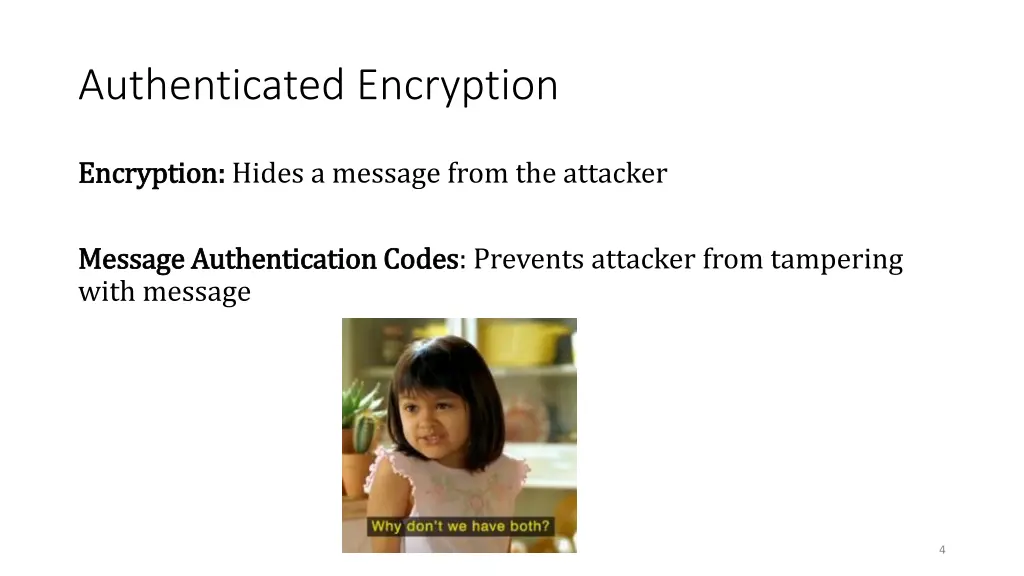 Authenticated Encryption

Encryption: Hides a message from the attacker

Message Authentication Codes: Prevents attacker from tampering with message

Why don't we have both?

4